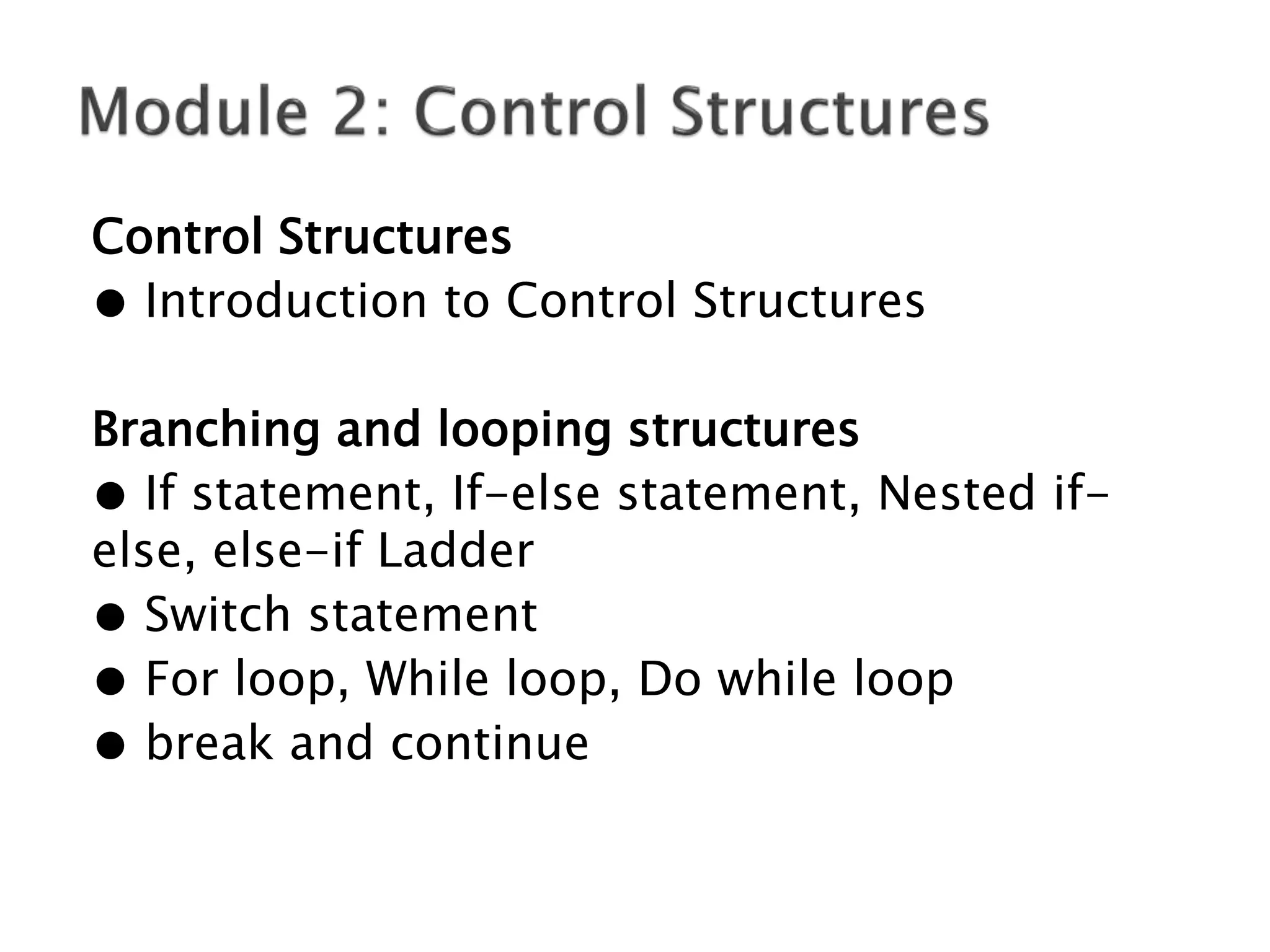 Module 2: Control Structures

Control Structures
● Introduction to Control Structures

Branching and looping structures
● If statement, If-else statement, Nested if-else, else-if Ladder
● Switch statement
● For loop, While loop, Do while loop
● break and continue